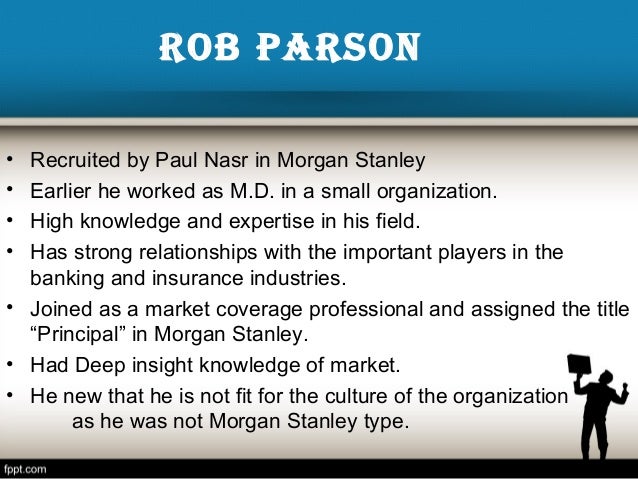 ROB PARSON

• Recruited by Paul Nasr in Morgan Stanley
• Earlier he worked as M.D. in a small organization.
• High knowledge and expertise in his field.
• Has strong relationships with the important players in the banking and insurance industries.
• Joined as a market coverage professional and assigned the title “Principal” in Morgan Stanley.
• Had Deep insight knowledge of market.
• He new that he is not fit for the culture of the organization as he was not Morgan Stanley type.

fppt.com